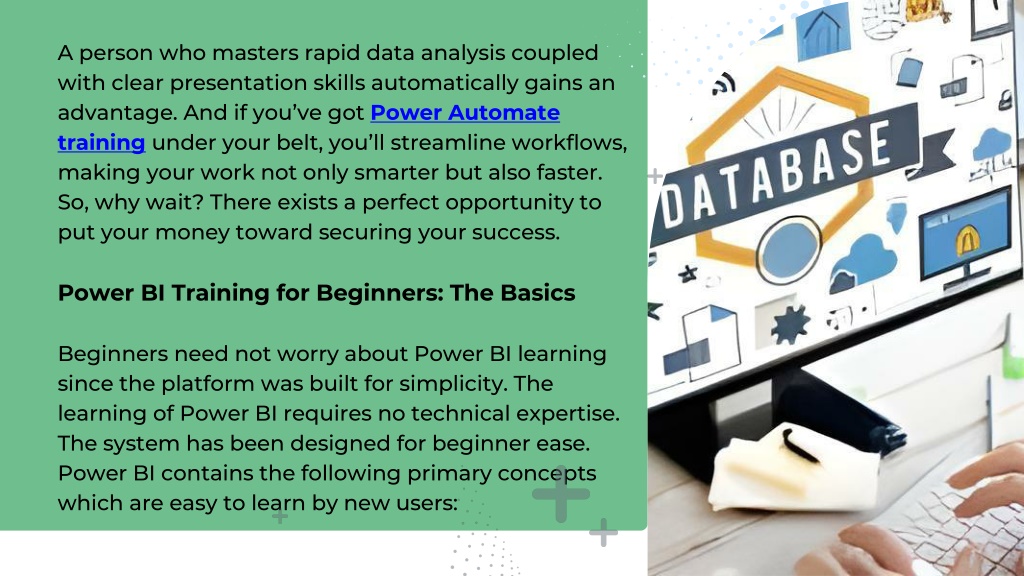 A person who masters rapid data analysis coupled with clear presentation skills automatically gains an advantage. And if you've got Power Automate training under your belt, you'll streamline workflows, making your work not only smarter but also faster. So, why wait? There exists a perfect opportunity to put your money toward securing your success.

Power BI Training for Beginners: The Basics

Beginners need not worry about Power BI learning since the platform was built for simplicity. The learning of Power BI requires no technical expertise. The system has been designed for beginner ease. Power BI contains the following primary concepts which are easy to learn by new users:

DATABASE